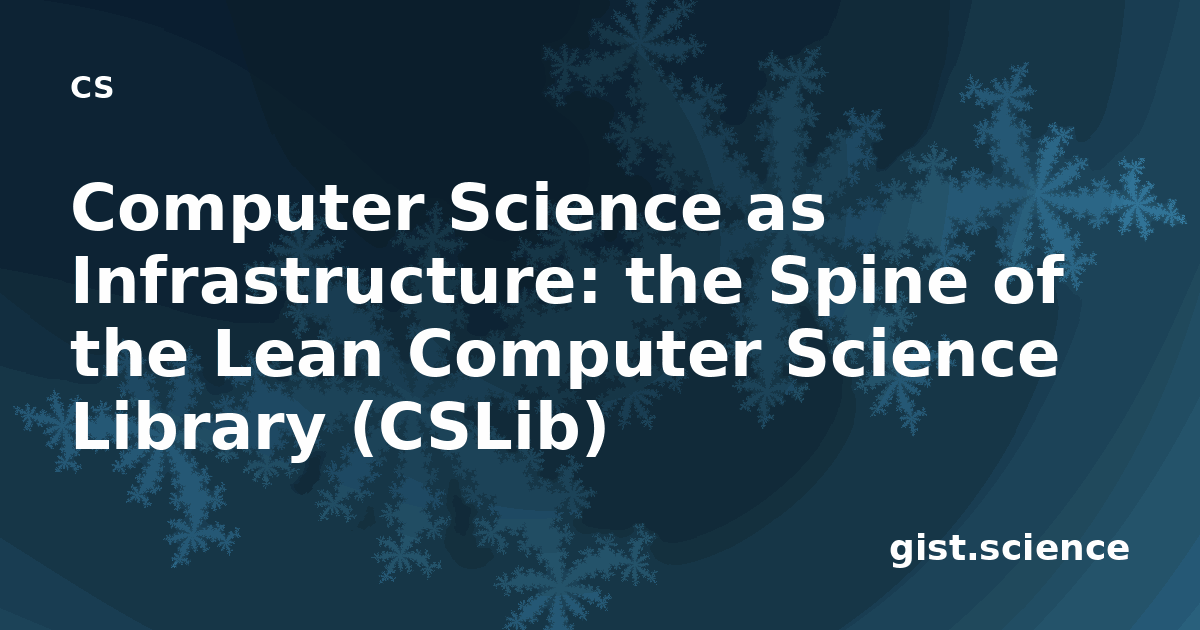 cs

Computer Science as Infrastructure: the Spine of the Lean Computer Science Library (CSLib)

gist.science